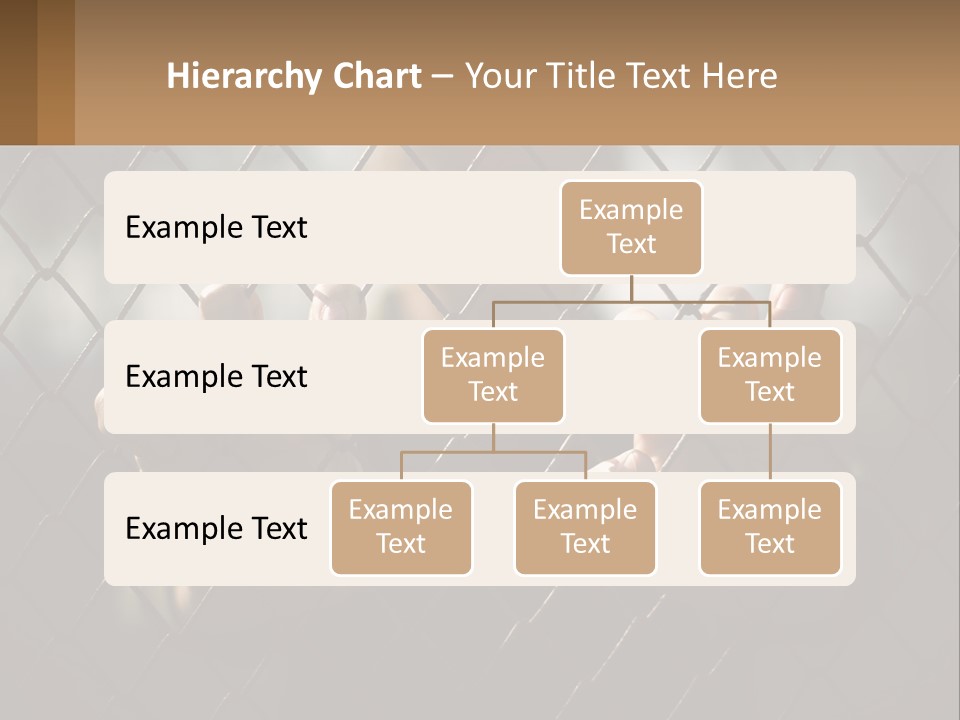 Hierarchy Chart – Your Title Text Here

Example Text

Example Text

Example Text

Example Text

Example Text

Example Text

Example Text

Example Text

Example Text